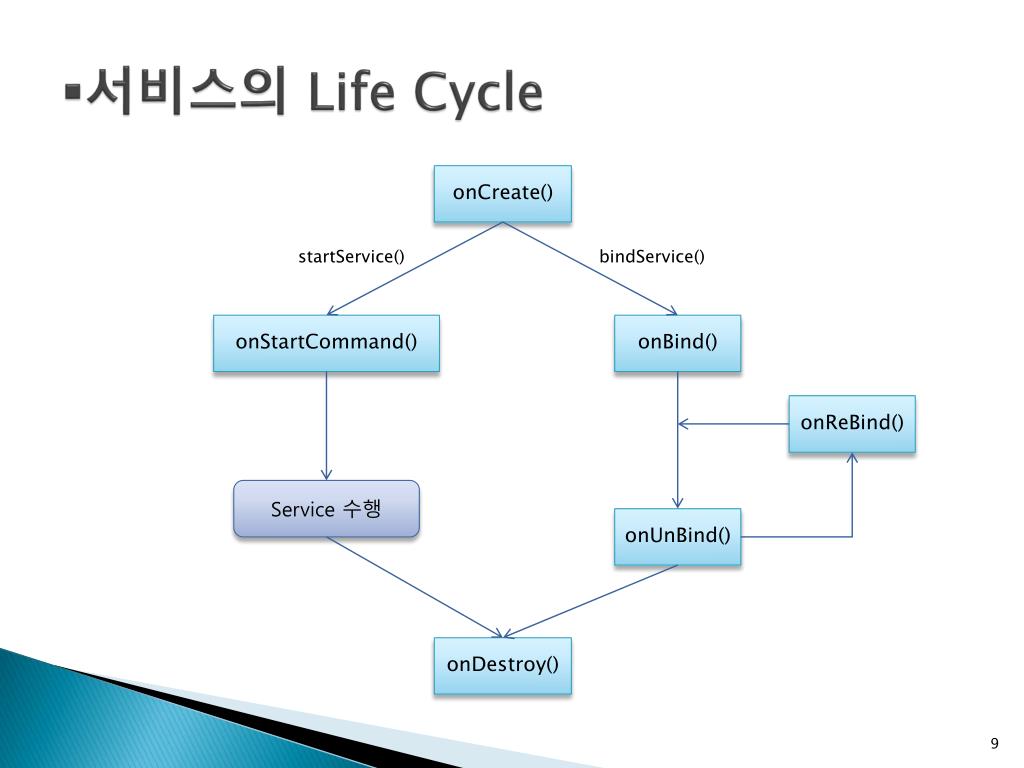 ▪서비스의 Life Cycle

onCreate()

startService()

bindService()

onStartCommand()

onBind()

onReBind()

Service 수행

onUnBind()

onDestroy()

9